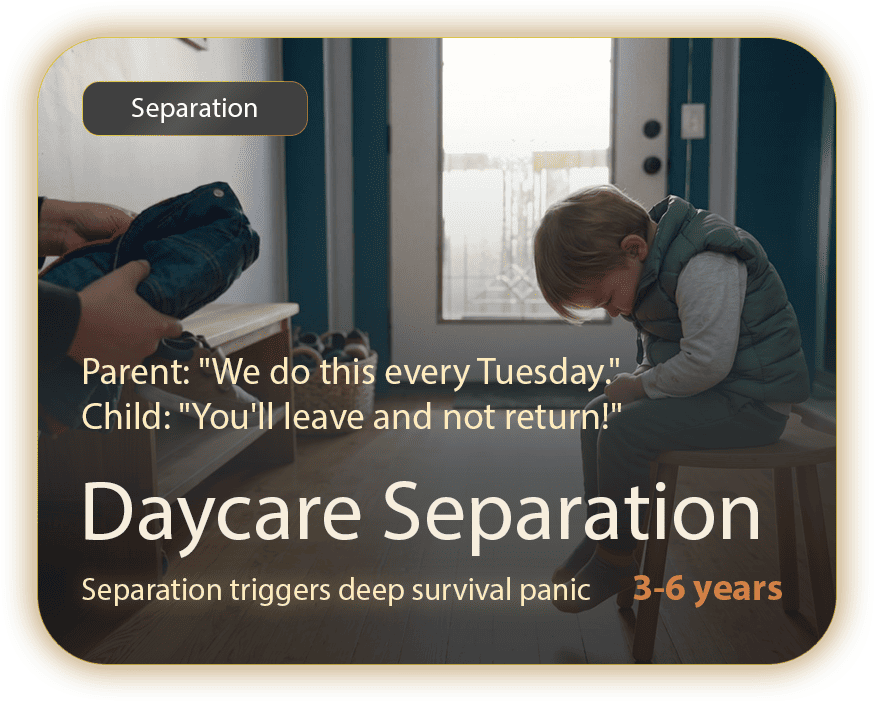 Separation

Parent: "We do this every Tuesday."
Child: "You'll leave and not return!"

Daycare Separation

Separation triggers deep survival panic 3-6 years